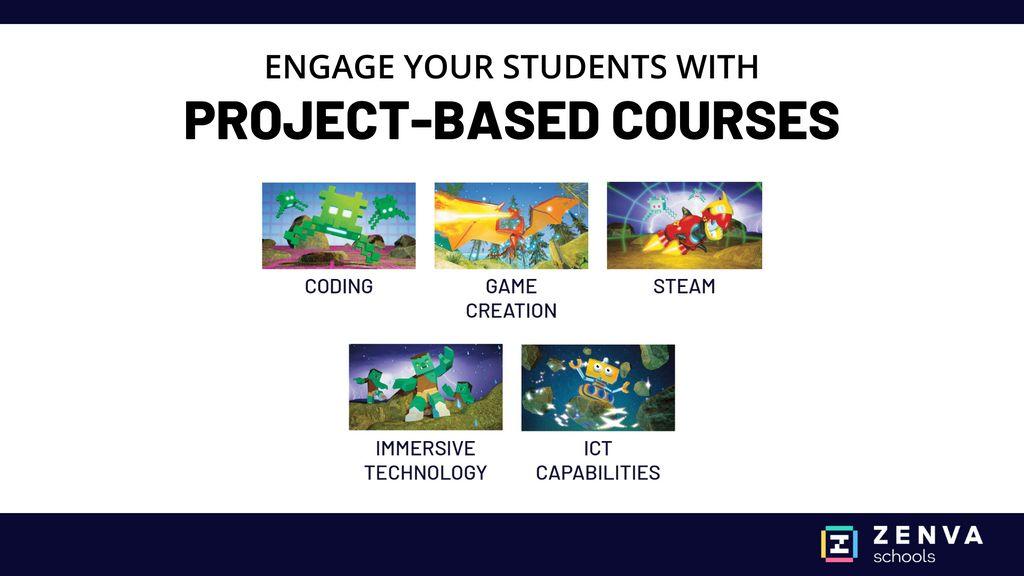 ENGAGE YOUR STUDENTS WITH
PROJECT-BASED COURSES

CODING

GAME CREATION

STEAM

IMMERSIVE TECHNOLOGY

ICT CAPABILITIES

ZENVA schools